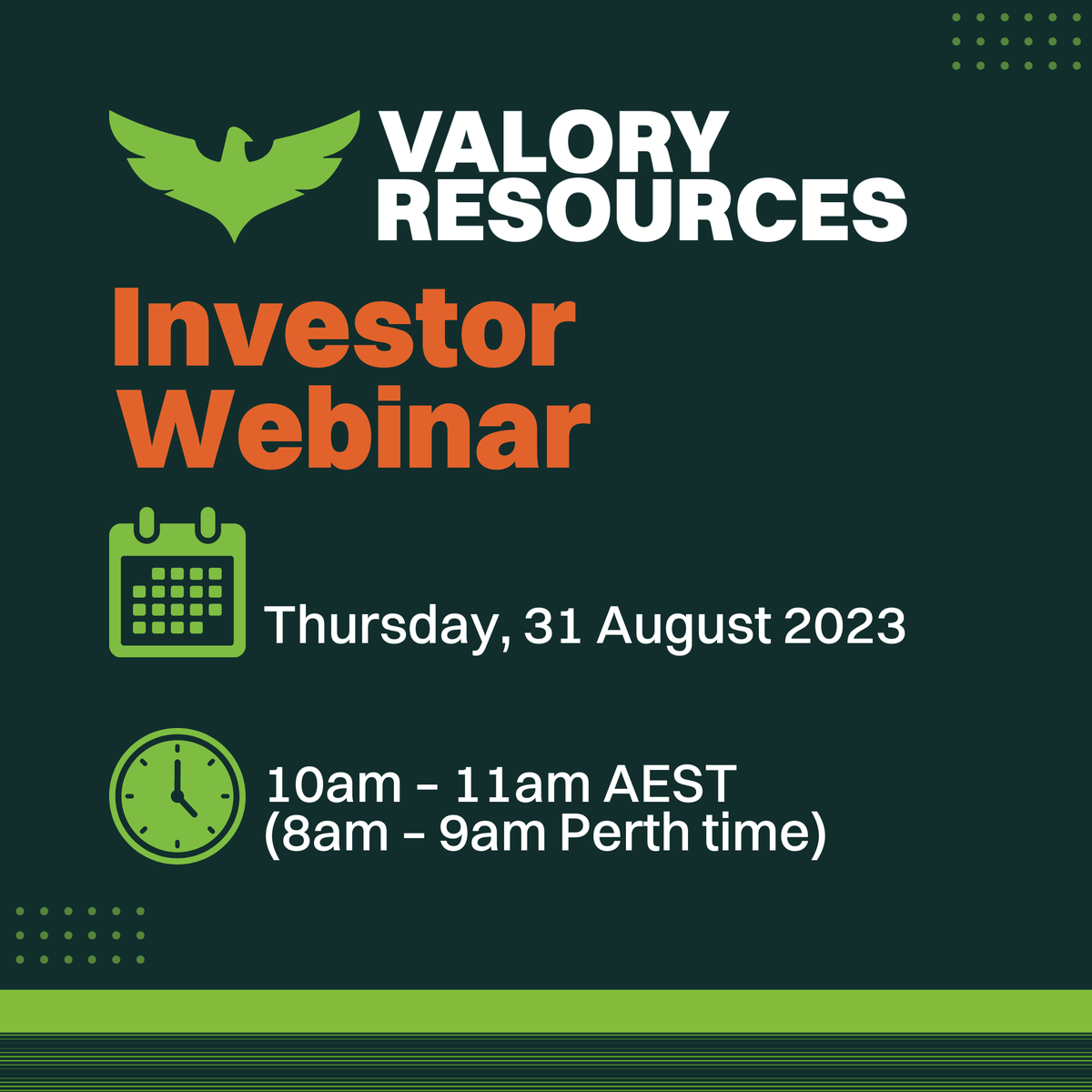 VALORY RESOURCES

Investor Webinar

Thursday, 31 August 2023

10am – 11am AEST
(8am – 9am Perth time)